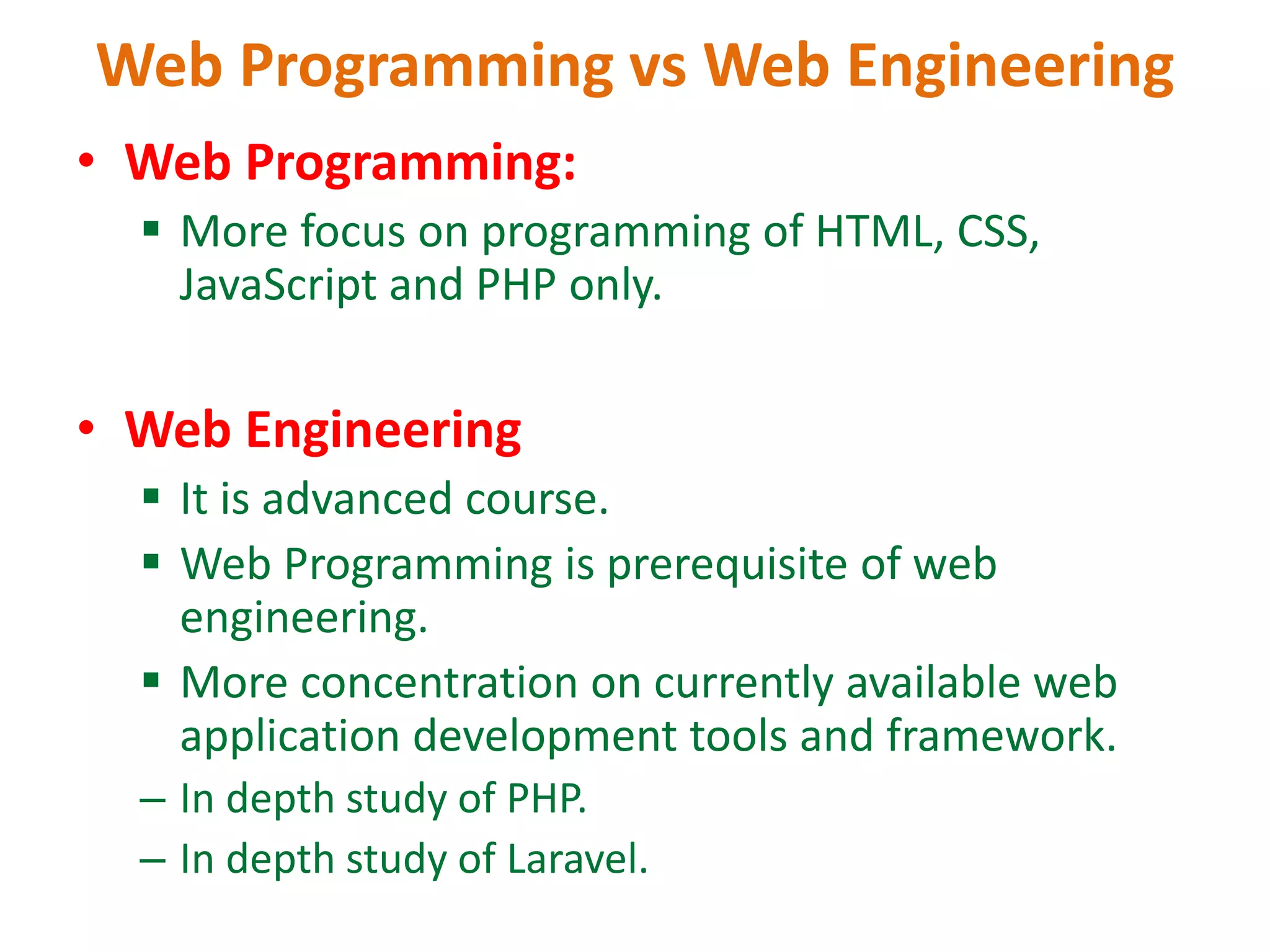 Web Programming vs Web Engineering

• Web Programming:
  ▪ More focus on programming of HTML, CSS, JavaScript and PHP only.

• Web Engineering
  ▪ It is advanced course.
  ▪ Web Programming is prerequisite of web engineering.
  ▪ More concentration on currently available web application development tools and framework.
  – In depth study of PHP.
  – In depth study of Laravel.